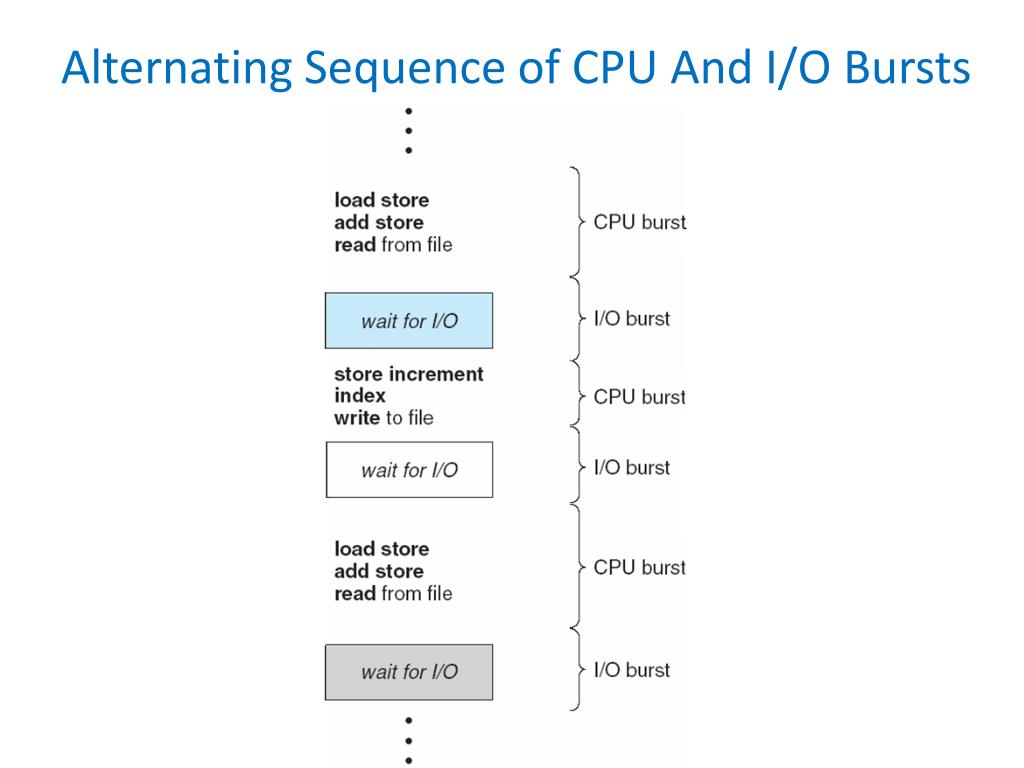 Alternating Sequence of CPU And I/O Bursts

load store
add store
read from file

CPU burst

wait for I/O

I/O burst

store increment
index
write to file

CPU burst

wait for I/O

I/O burst

load store
add store
read from file

CPU burst

wait for I/O

I/O burst